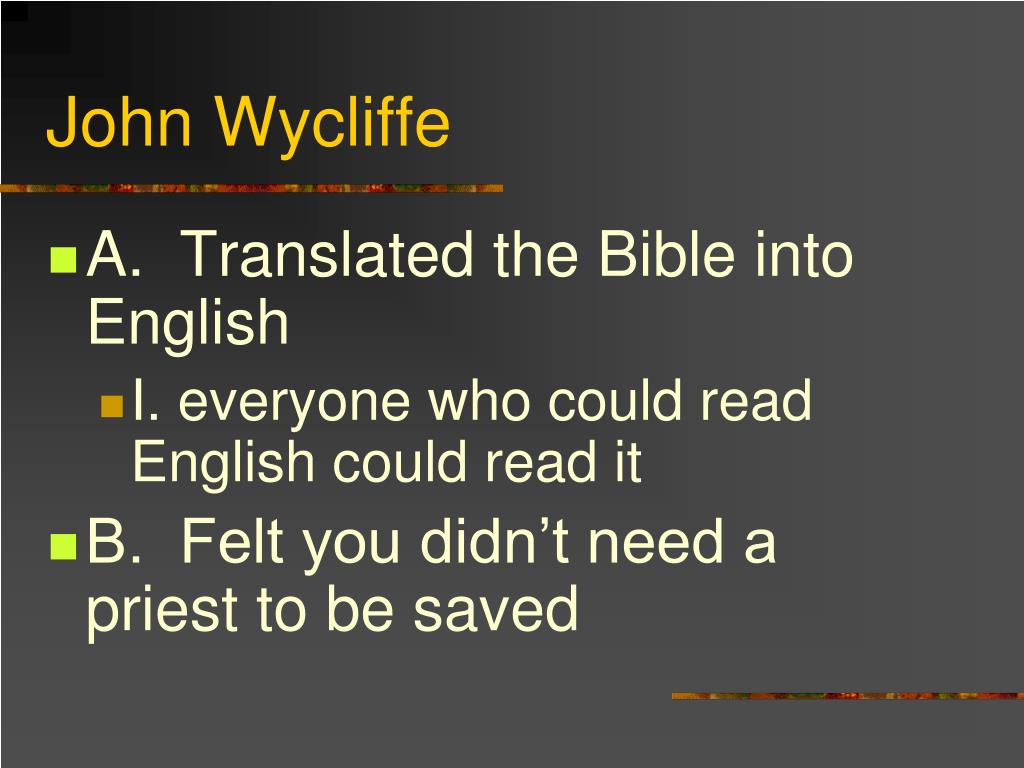 John Wycliffe

A. Translated the Bible into English

I. everyone who could read English could read it

B. Felt you didn’t need a priest to be saved